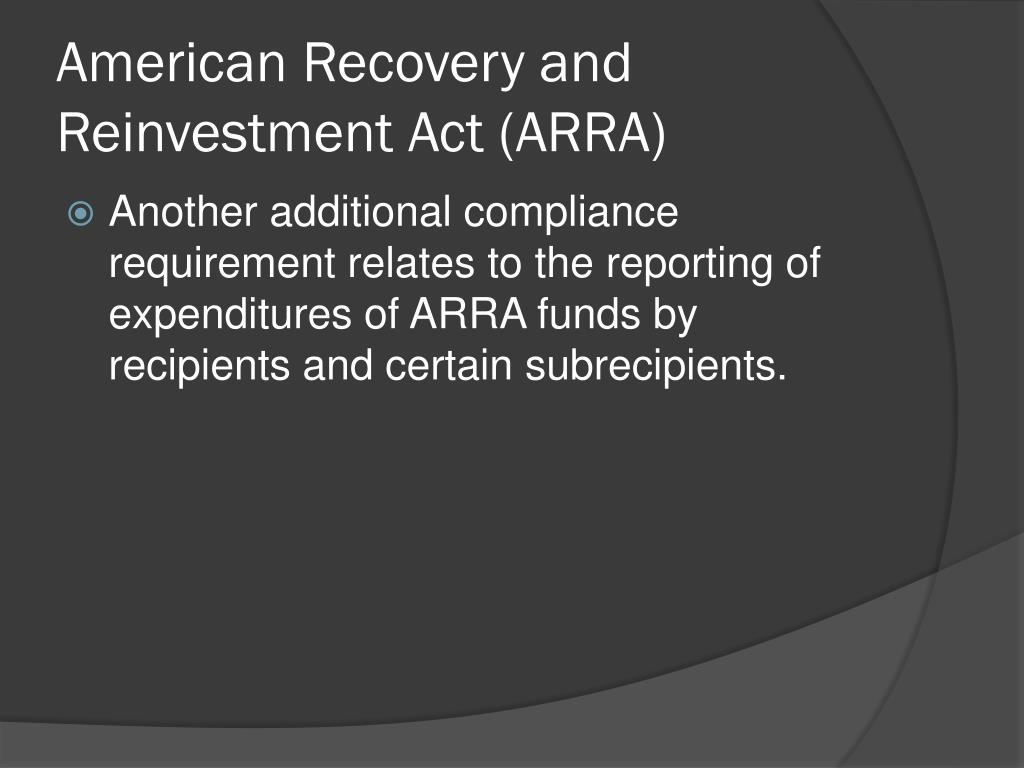 American Recovery and Reinvestment Act (ARRA)

Another additional compliance requirement relates to the reporting of expenditures of ARRA funds by recipients and certain subrecipients.